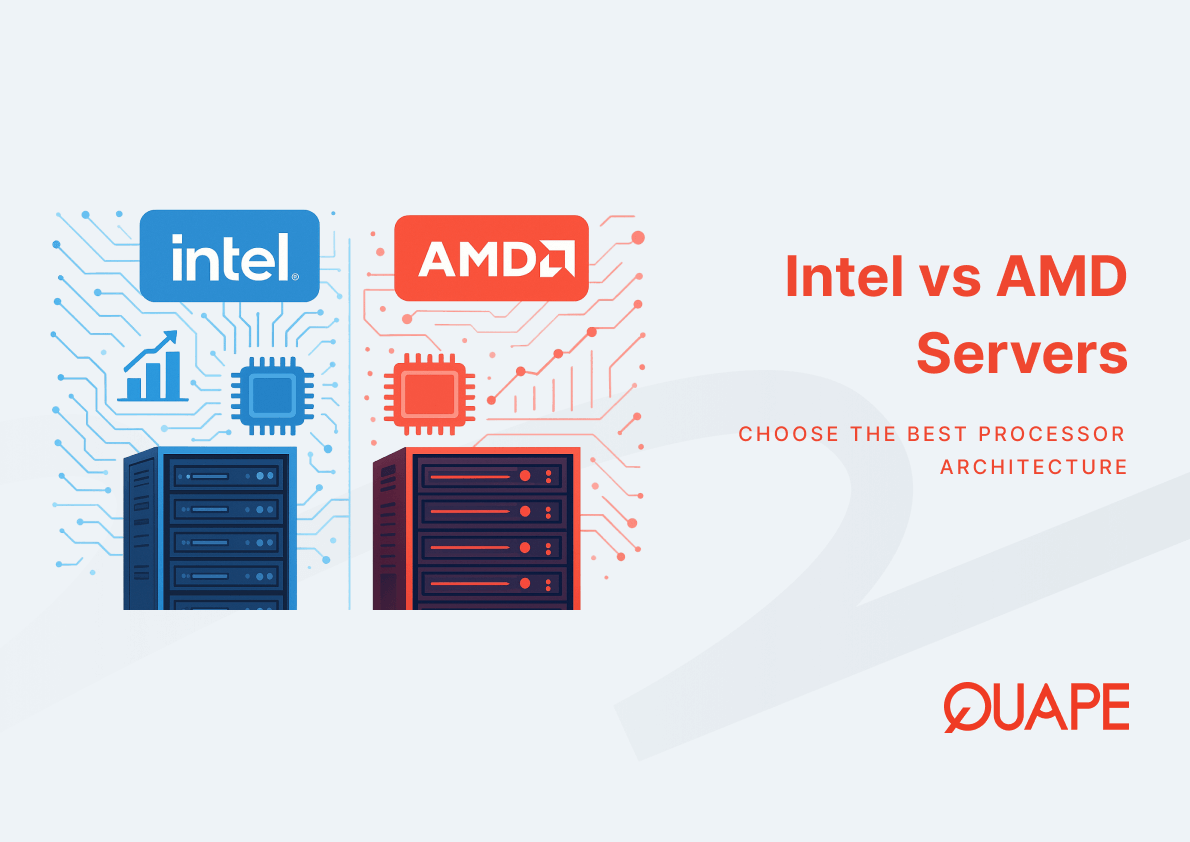 intel.

AMD

Intel vs AMD Servers

CHOOSE THE BEST PROCESSOR ARCHITECTURE

QUAPE